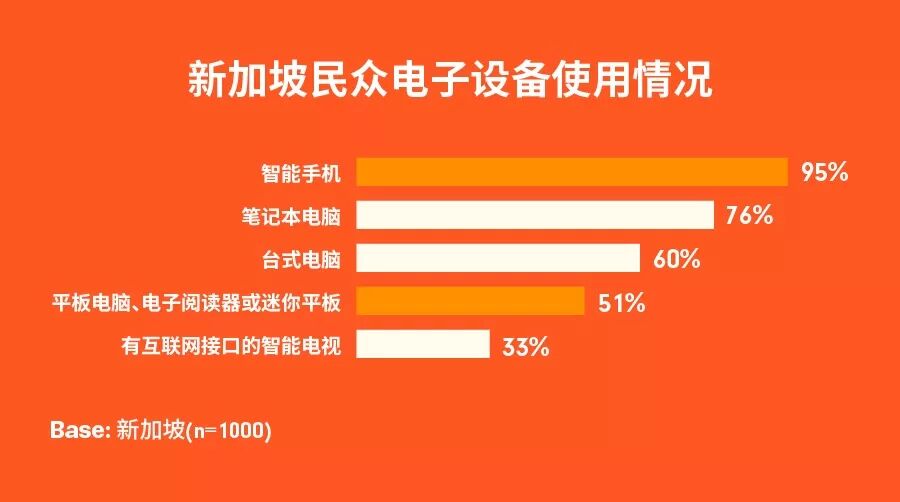 新加坡民众电子设备使用情况

智能手机 95%

笔记本电脑 76%

台式电脑 60%

平板电脑、电子阅读器或迷你平板 51%

有互联网接口的智能电视 33%

Base: 新加坡(n=1000)